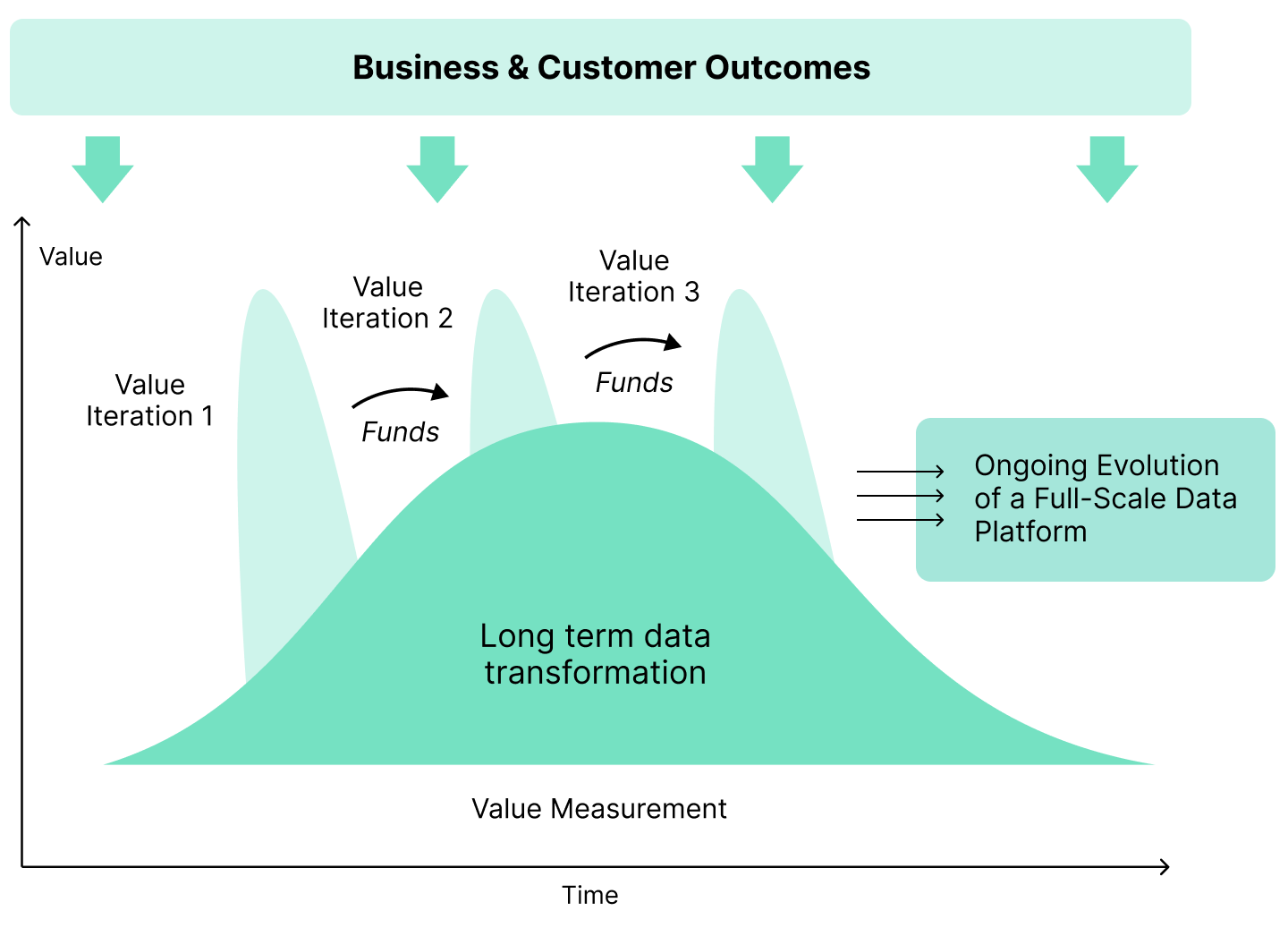 Business & Customer Outcomes

Value

Value Iteration 1

Value Iteration 2

Funds

Value Iteration 3

Funds

Ongoing Evolution of a Full-Scale Data Platform

Long term data transformation

Value Measurement

Time